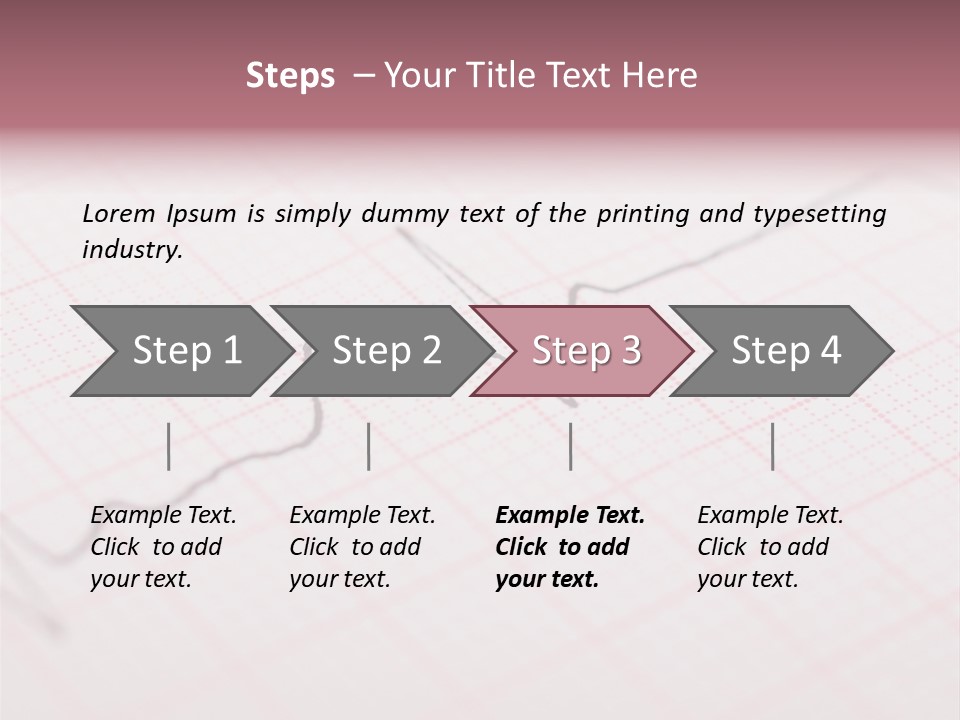 Steps – Your Title Text Here

Lorem Ipsum is simply dummy text of the printing and typesetting industry.

Step 1

Step 2

Step 3

Step 4

Example Text. Click to add your text.

Example Text. Click to add your text.

Example Text. Click to add your text.

Example Text. Click to add your text.